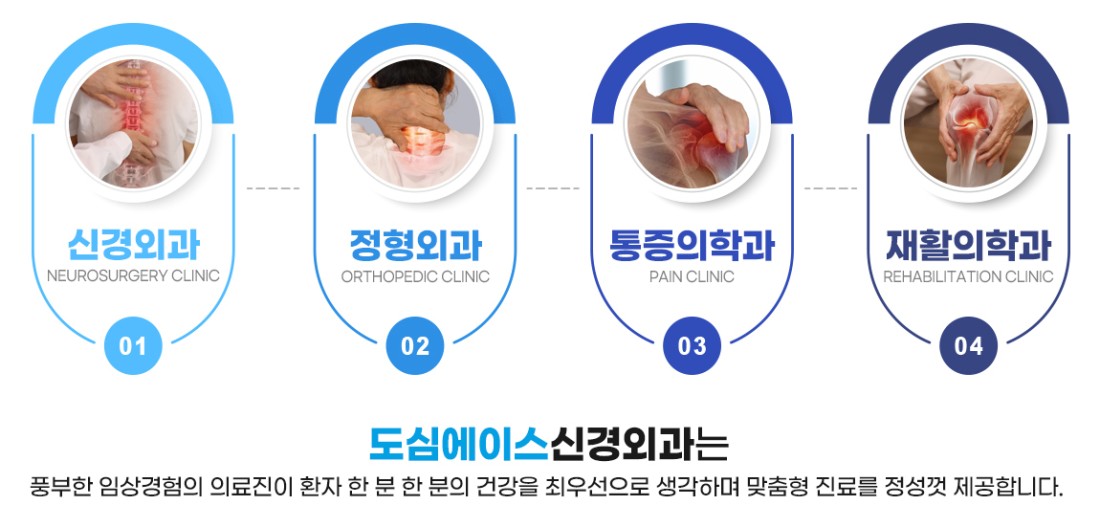 신경외과
NEUROSURGERY CLINIC
01

정형외과
ORTHOPEDIC CLINIC
02

통증의학과
PAIN CLINIC
03

재활의학과
REHABILITATION CLINIC
04

도심에이스신경외과는
풍부한 임상경험의 의료진이 환자 한 분 한 분의 건강을 최우선으로 생각하며 맞춤형 진료를 정성껏 제공합니다.